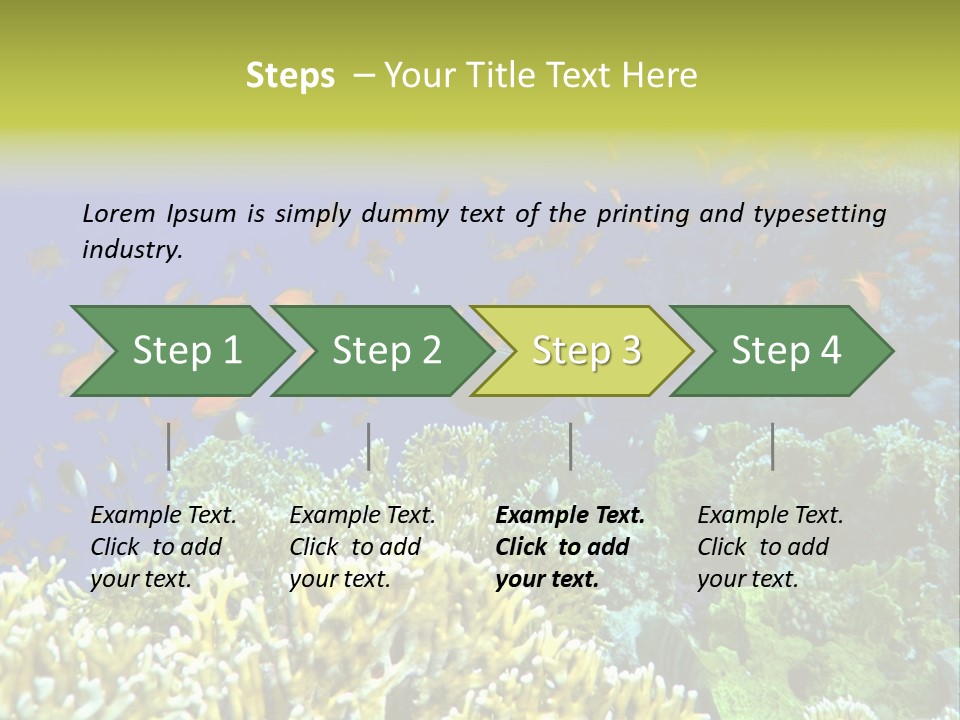 Steps – Your Title Text Here

Lorem Ipsum is simply dummy text of the printing and typesetting industry.

Step 1

Step 2

Step 3

Step 4

Example Text. Click to add your text.

Example Text. Click to add your text.

Example Text. Click to add your text.

Example Text. Click to add your text.